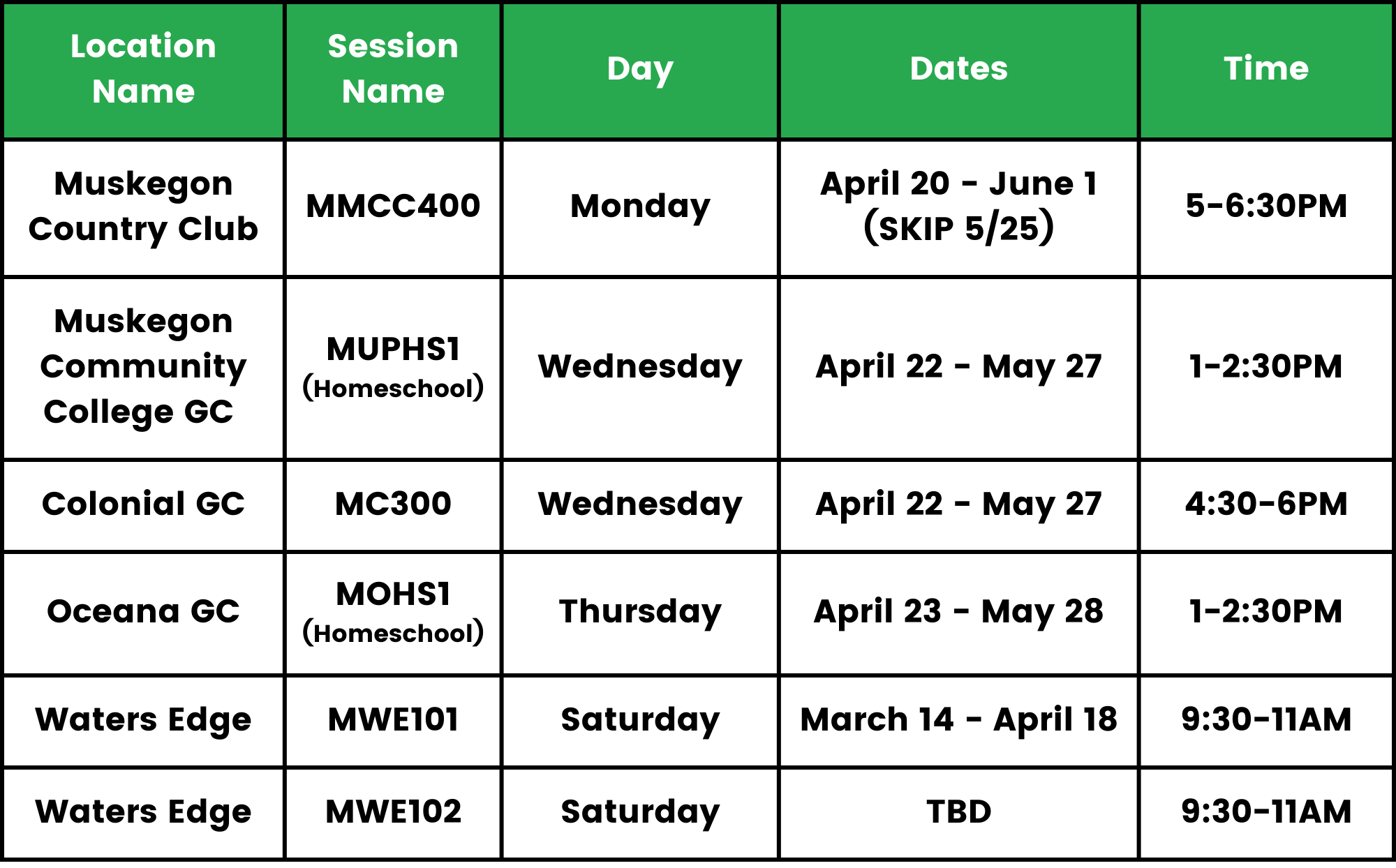 | Location Name | Session Name | Day | Dates | Time |
|---|---|---|---|---|
| Muskegon Country Club | MMCC400 | Monday | April 20 - June 1 (SKIP 5/25) | 5-6:30PM |
| Muskegon Community College GC | MUPHS1 (Homeschool) | Wednesday | April 22 - May 27 | 1-2:30PM |
| Colonial GC | MC300 | Wednesday | April 22 - May 27 | 4:30-6PM |
| Oceana GC | MOHS1 (Homeschool) | Thursday | April 23 - May 28 | 1-2:30PM |
| Waters Edge | MWE101 | Saturday | March 14 - April 18 | 9:30-11AM |
| Waters Edge | MWE102 | Saturday | TBD | 9:30-11AM |